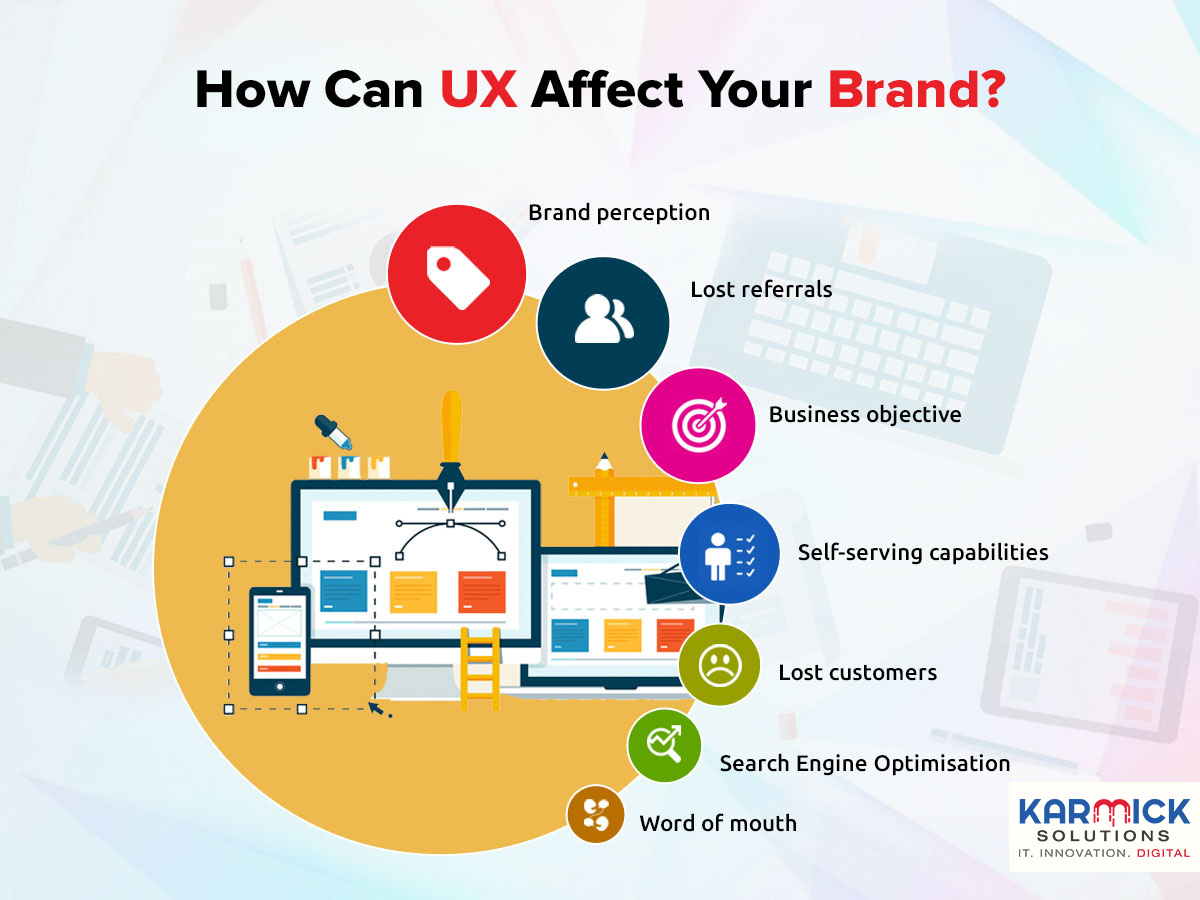 How Can UX Affect Your Brand?

Brand perception

Lost referrals

Business objective

Self-serving capabilities

Lost customers

Search Engine Optimisation

Word of mouth

KARMICK
SOLUTIONS
IT. INNOVATION. DIGITAL